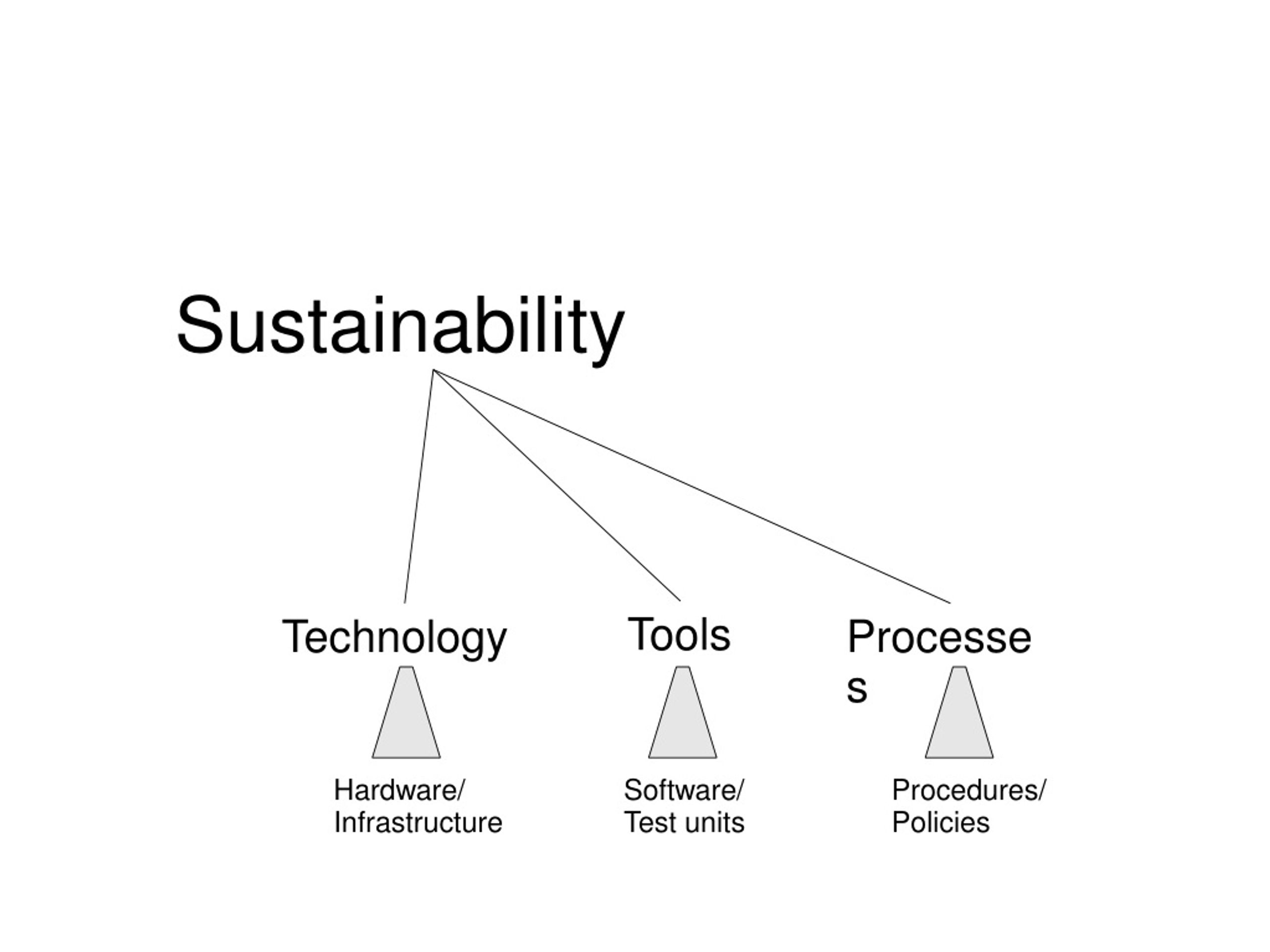 Sustainability

Technology

Tools

Processes

Hardware/ Infrastructure

Software/ Test units

Procedures/ Policies